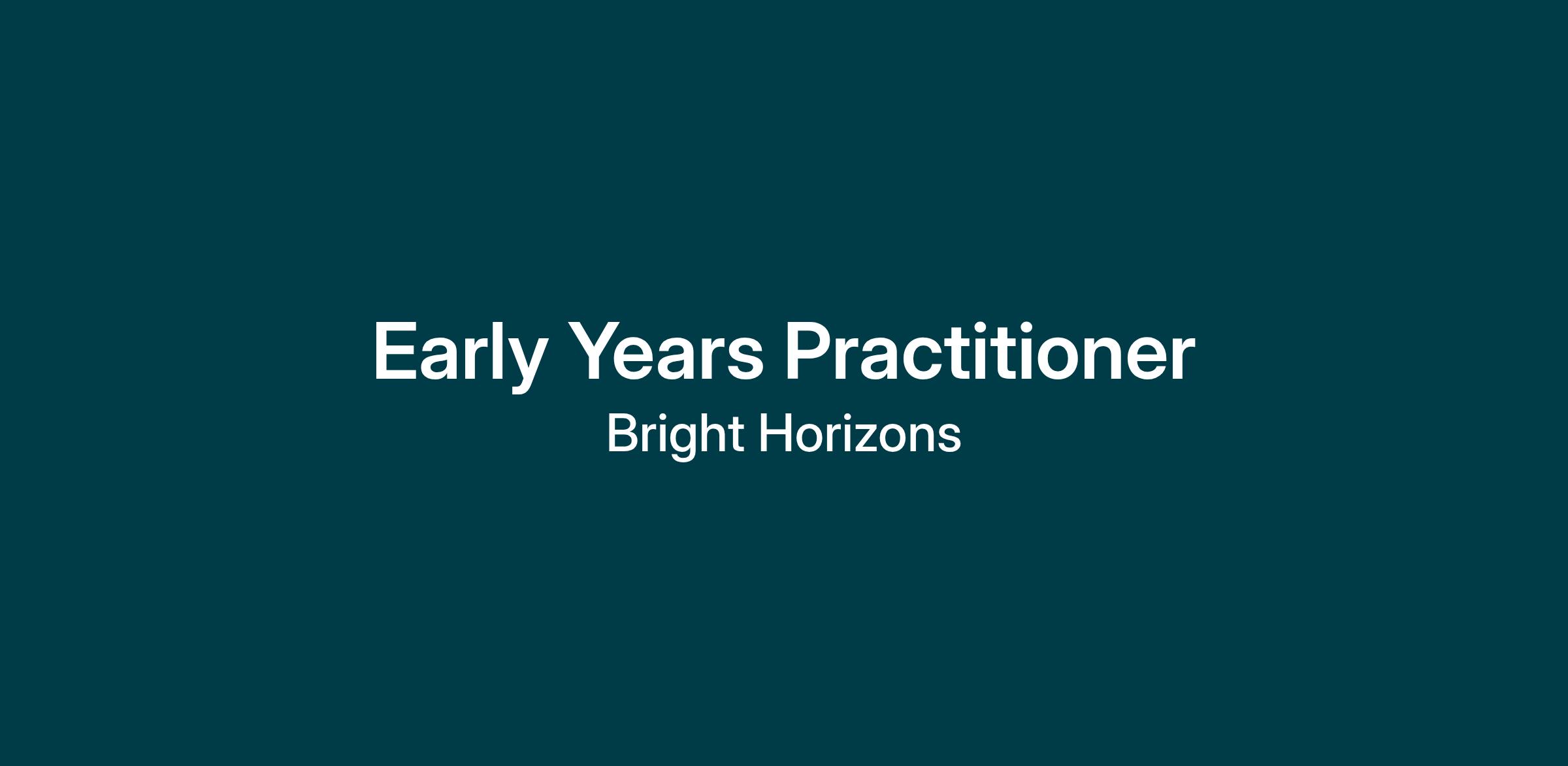 Early Years Practitioner

Bright Horizons